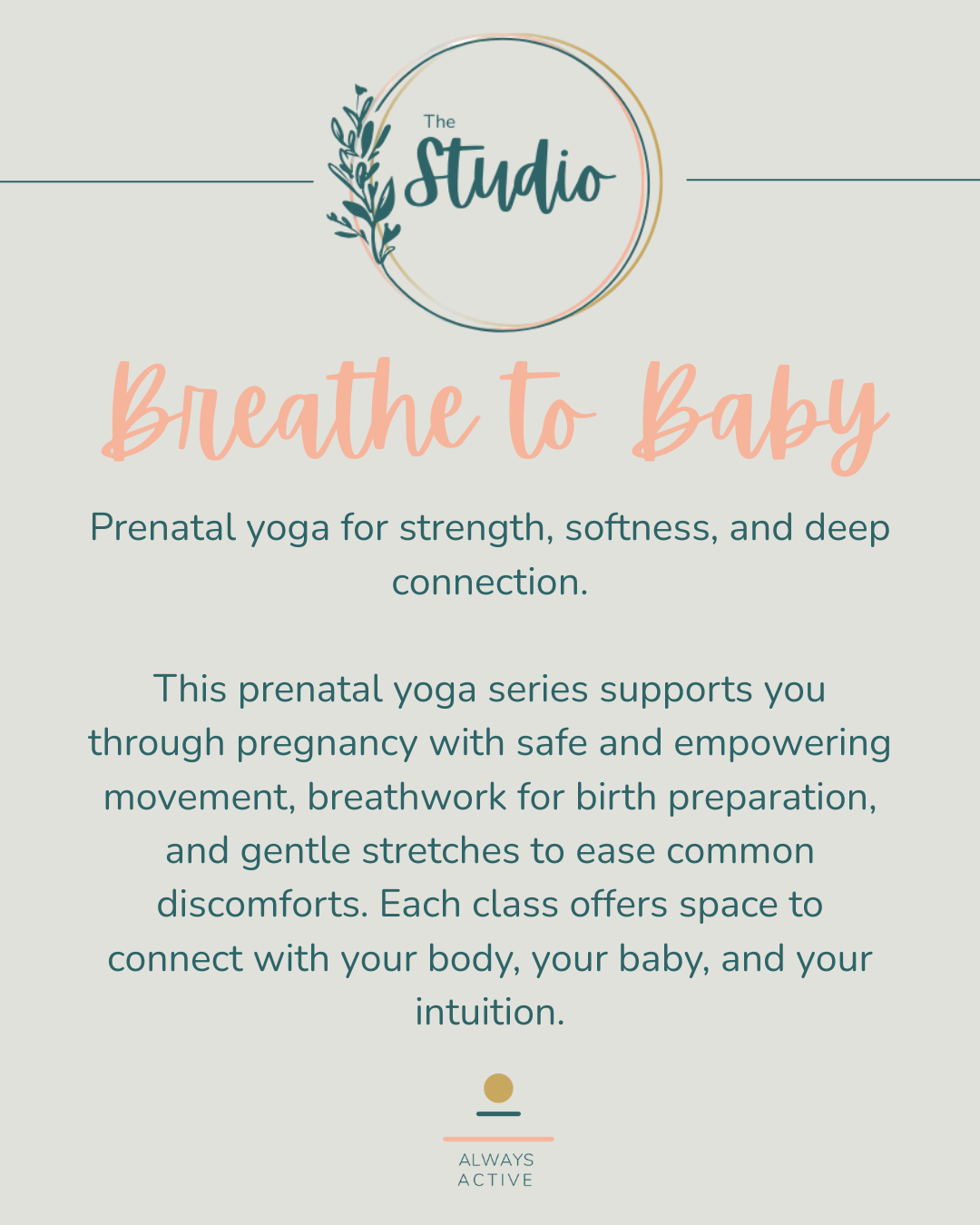 The Studio

Breathe to Baby

Prenatal yoga for strength, softness, and deep connection.

This prenatal yoga series supports you through pregnancy with safe and empowering movement, breathwork for birth preparation, and gentle stretches to ease common discomforts. Each class offers space to connect with your body, your baby, and your intuition.

ALWAYS ACTIVE